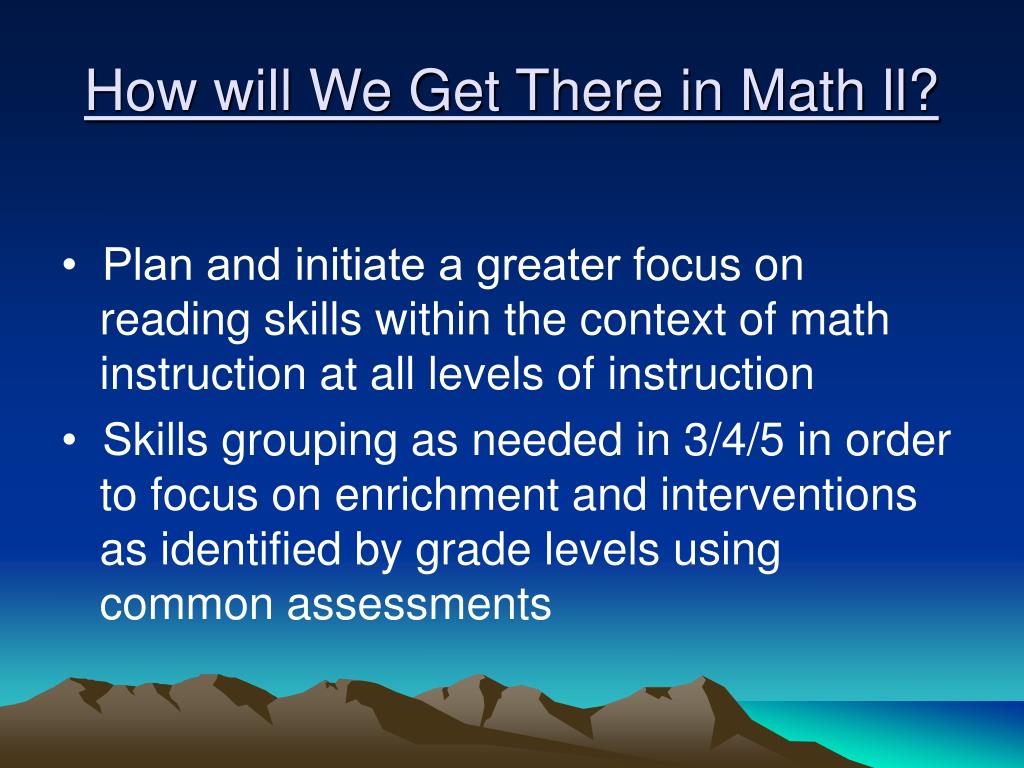 How will We Get There in Math II?

• Plan and initiate a greater focus on reading skills within the context of math instruction at all levels of instruction
• Skills grouping as needed in 3/4/5 in order to focus on enrichment and interventions as identified by grade levels using common assessments